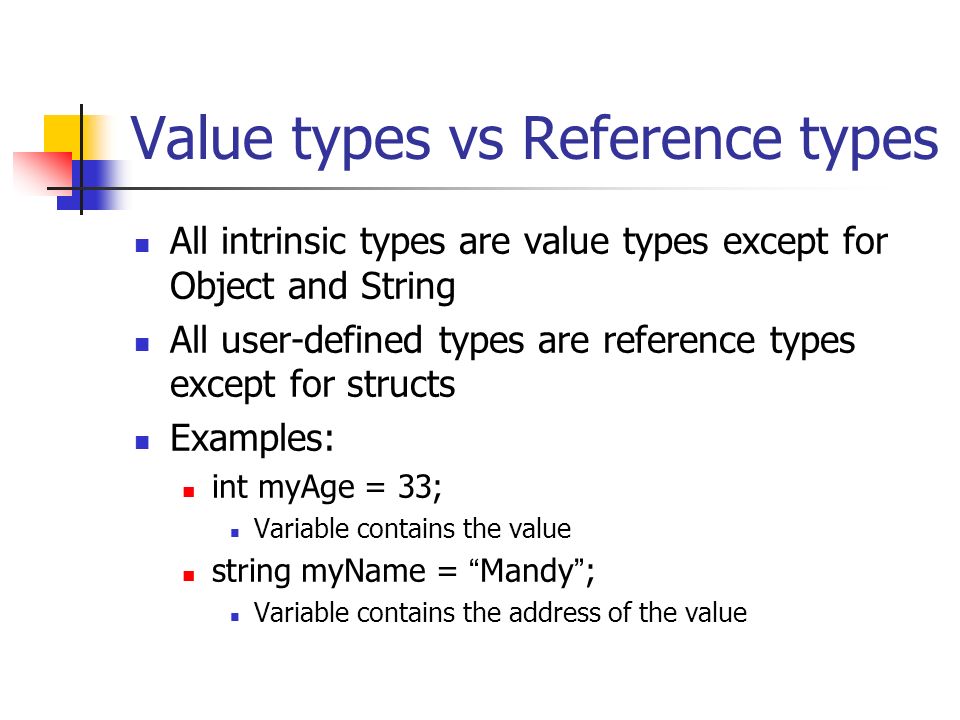 Value types vs Reference types

- All intrinsic types are value types except for Object and String
- All user-defined types are reference types except for structs
- Examples:
  - int myAge = 33;
    - Variable contains the value
  - string myName = “Mandy”;
    - Variable contains the address of the value